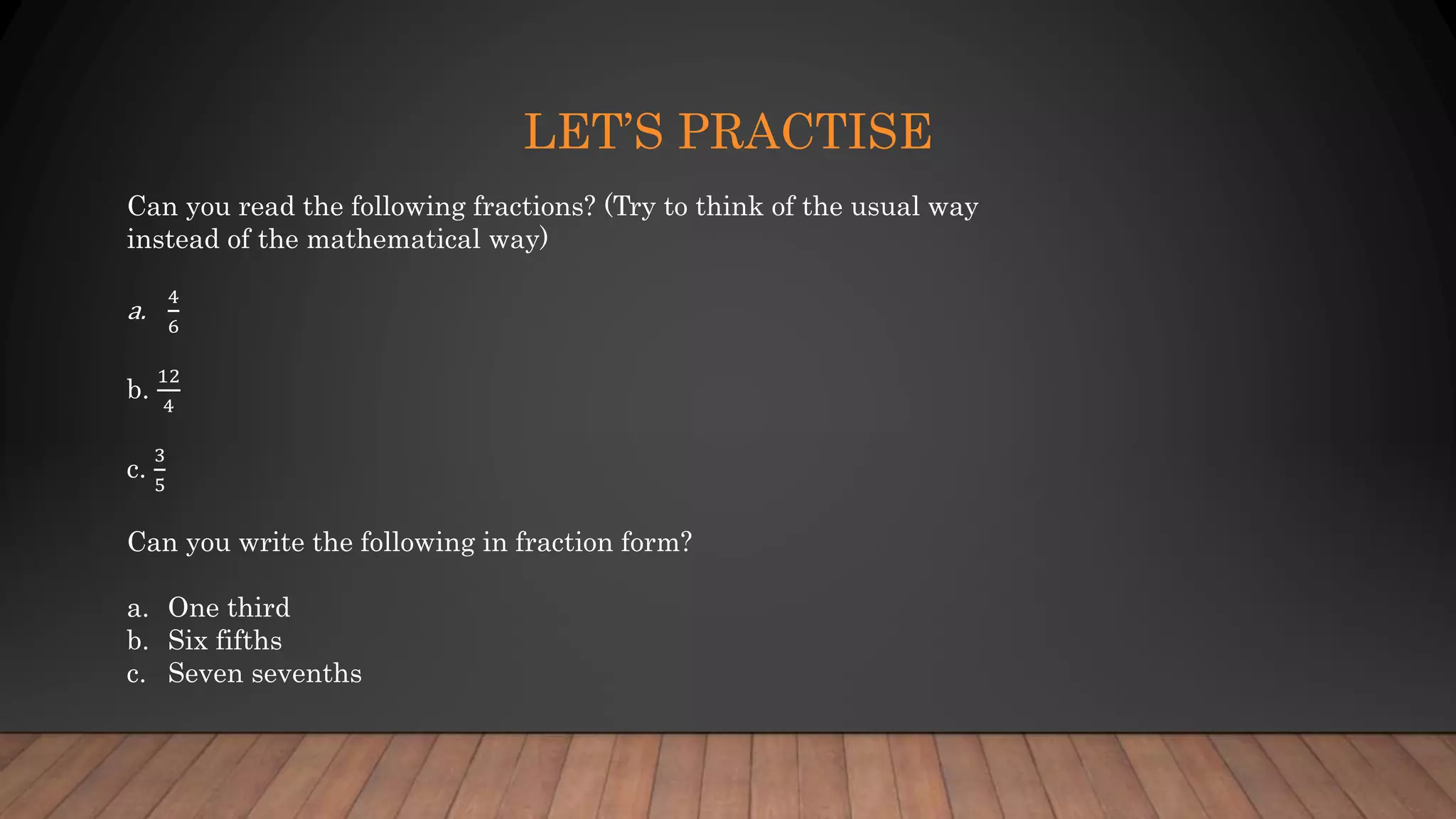 LET'S PRACTISE

Can you read the following fractions? (Try to think of the usual way instead of the mathematical way)

a. $\frac{4}{6}$

b. $\frac{12}{4}$

c. $\frac{3}{5}$

Can you write the following in fraction form?

a. One third
b. Six fifths
c. Seven sevenths